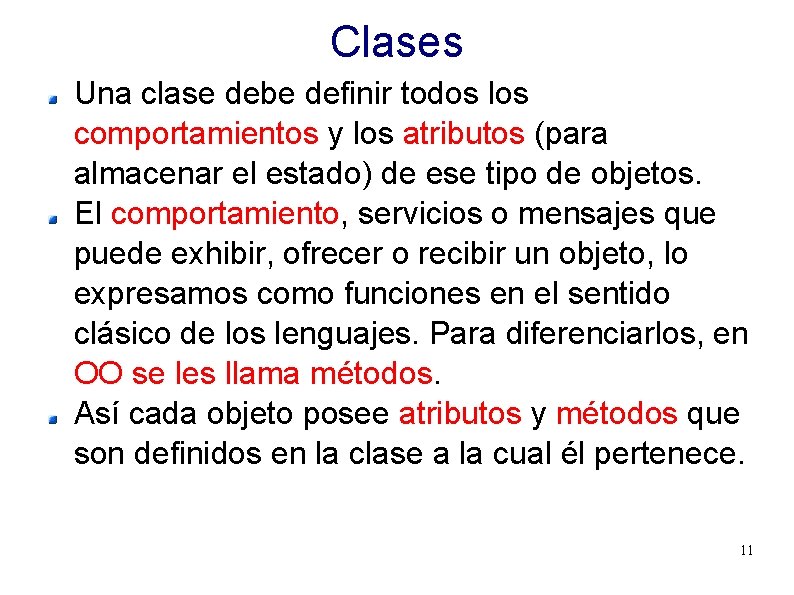 Clases

Una clase debe definir todos los comportamientos y los atributos (para almacenar el estado) de ese tipo de objetos.

El comportamiento, servicios o mensajes que puede exhibir, ofrecer o recibir un objeto, lo expresamos como funciones en el sentido clásico de los lenguajes. Para diferenciarlos, en OO se les llama métodos.

Así cada objeto posee atributos y métodos que son definidos en la clase a la cual él pertenece.

11